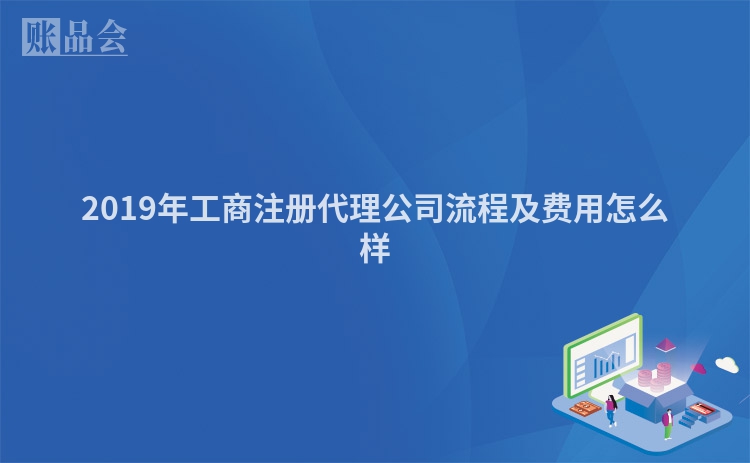 账品会

2019年工商注册代理公司流程及费用怎么样